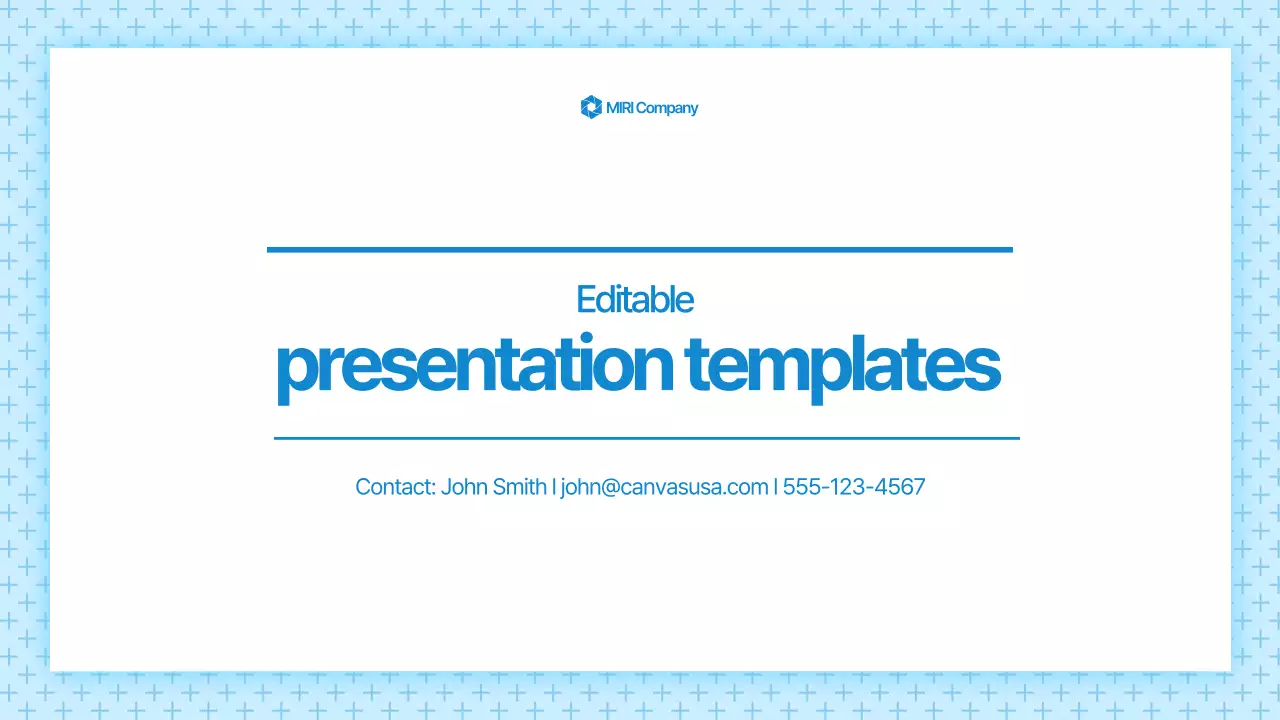 MIRI Company

Editable
presentation templates

Contact: John Smith | john@canvasusa.com | 555-123-4567